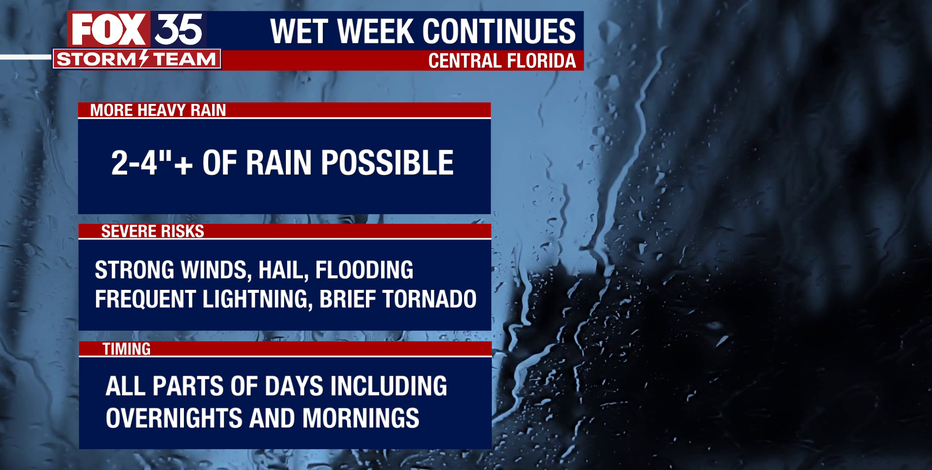 FOX 35 STORM TEAM

WET WEEK CONTINUES
CENTRAL FLORIDA

MORE HEAVY RAIN
2-4"+ OF RAIN POSSIBLE

SEVERE RISKS
STRONG WINDS, HAIL, FLOODING
FREQUENT LIGHTNING, BRIEF TORNADO

TIMING
ALL PARTS OF DAYS INCLUDING OVERNIGHTS AND MORNINGS